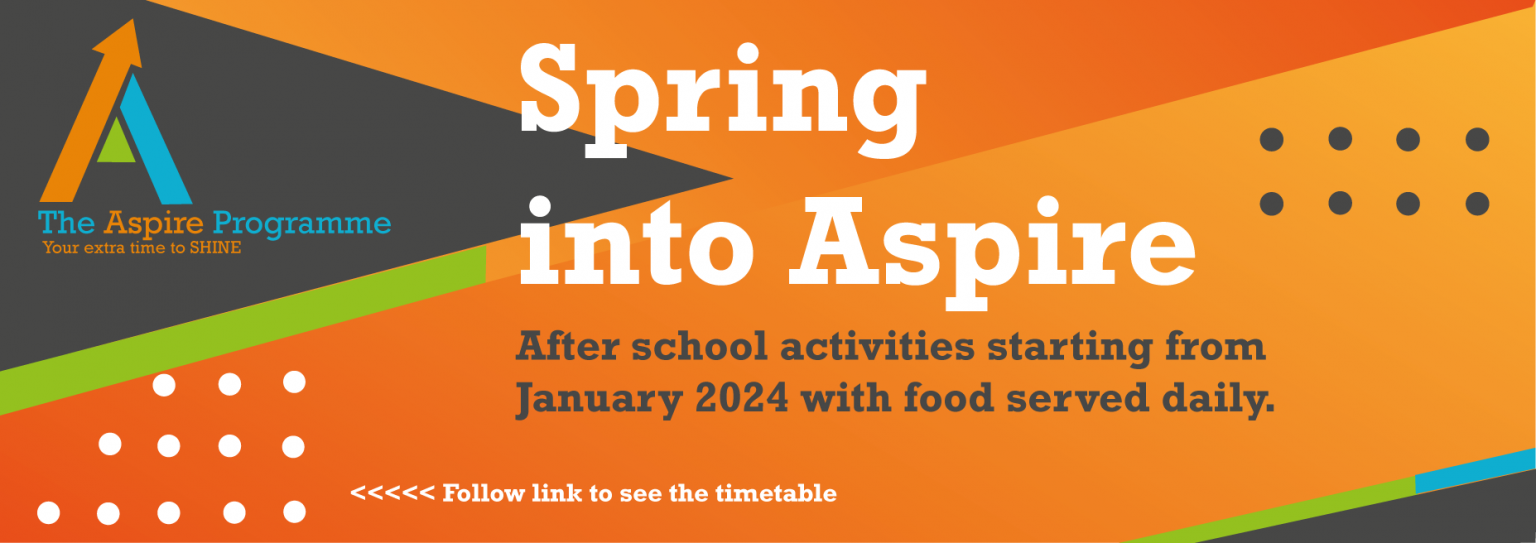 The Aspire Programme
Your extra time to SHINE

Spring into Aspire

After school activities starting from January 2024 with food served daily.

<<<<< Follow link to see the timetable